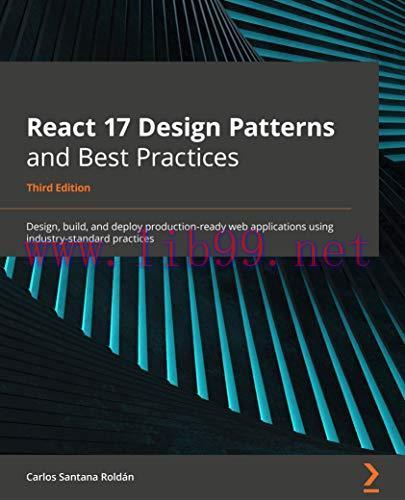 React 17 Design Patterns and Best Practices

Third Edition

Design, build, and deploy production-ready web applications using industry-standard practices

www.lib99.net

Carlos Santana Roldán